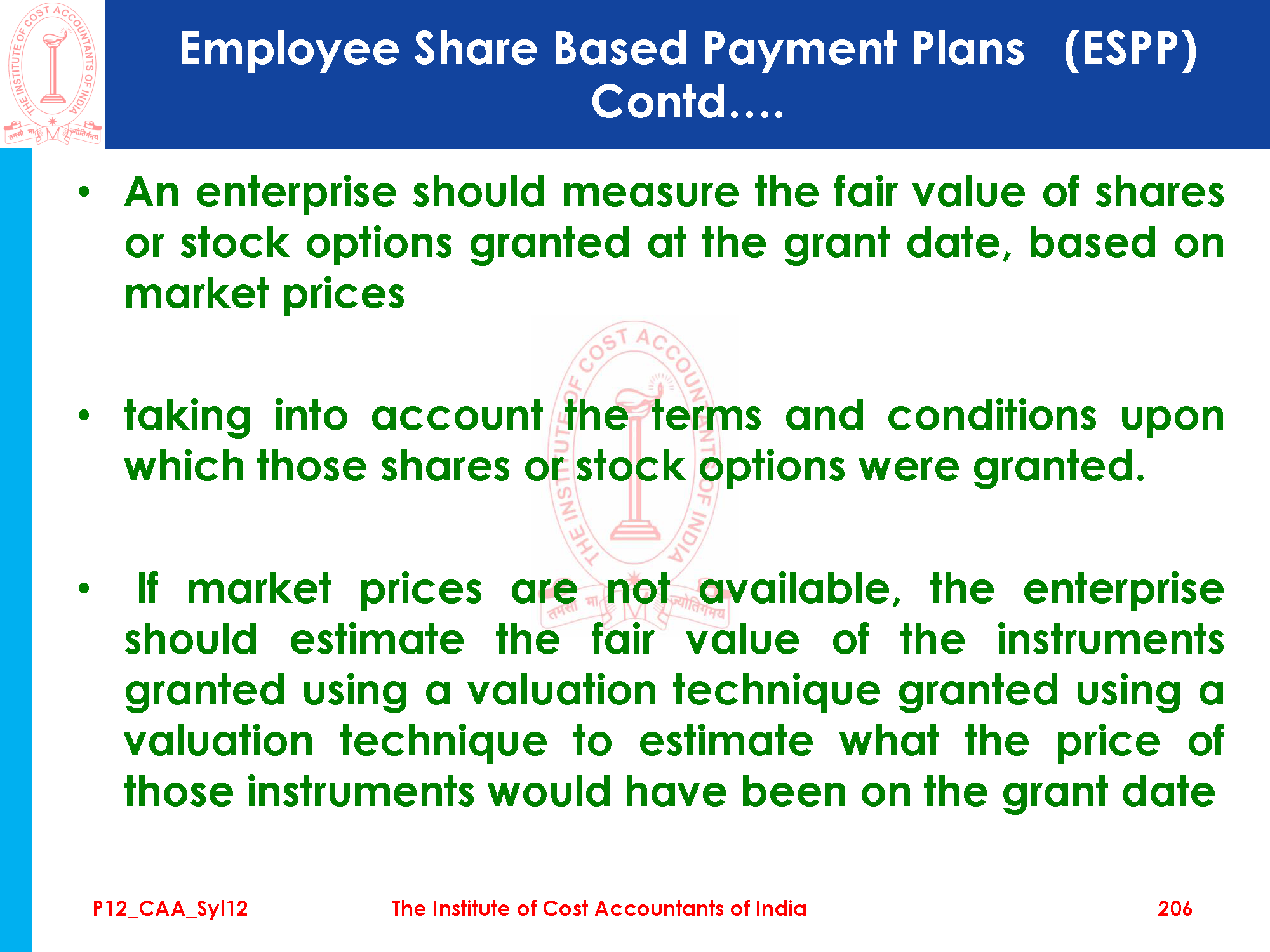 THE INSTITUTE OF COST ACCOUNTANTS OF INDIA
तमसो मा ज्योतिर्गमय

Employee Share Based Payment Plans (ESPP) Contd….

• An enterprise should measure the fair value of shares or stock options granted at the grant date, based on market prices

• taking into account the terms and conditions upon which those shares or stock options were granted.

• If market prices are not available, the enterprise should estimate the fair value of the instruments granted using a valuation technique granted using a valuation technique to estimate what the price of those instruments would have been on the grant date

THE INSTITUTE OF COST ACCOUNTANTS OF INDIA
तमसो मा ज्योतिर्गमय

P12_CAA_Syl12 The Institute of Cost Accountants of India 206